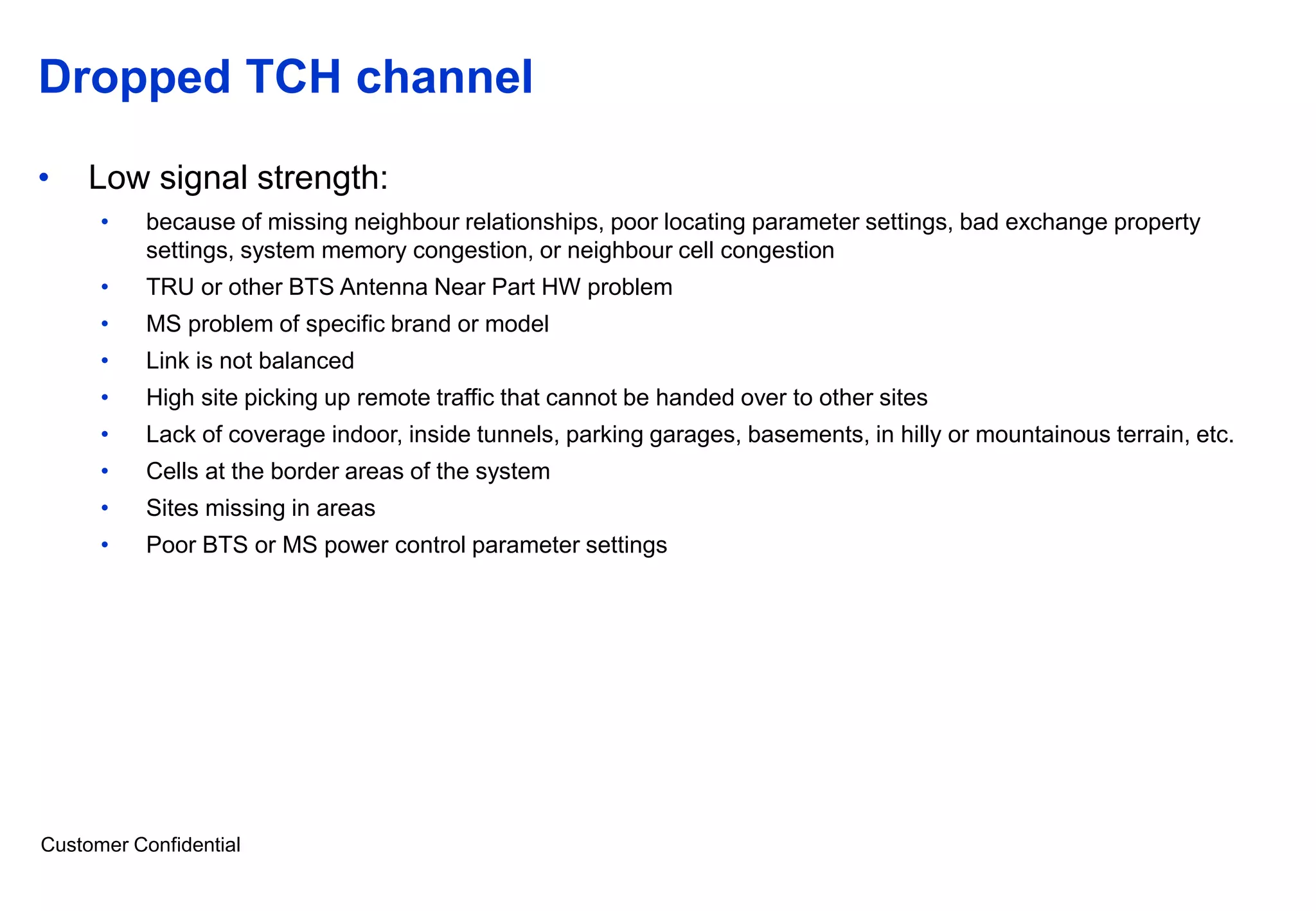 Dropped TCH channel

• Low signal strength:

• because of missing neighbour relationships, poor locating parameter settings, bad exchange property settings, system memory congestion, or neighbour cell congestion
• TRU or other BTS Antenna Near Part HW problem
• MS problem of specific brand or model
• Link is not balanced
• High site picking up remote traffic that cannot be handed over to other sites
• Lack of coverage indoor, inside tunnels, parking garages, basements, in hilly or mountainous terrain, etc.
• Cells at the border areas of the system
• Sites missing in areas
• Poor BTS or MS power control parameter settings

Customer Confidential